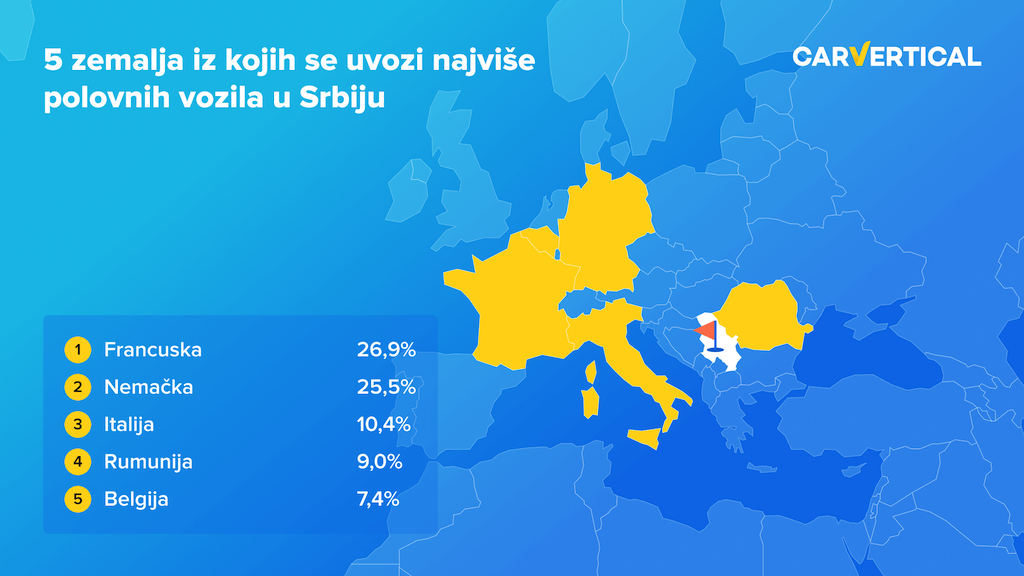 5 zemalja iz kojih se uvozi najviše polovnih vozila u Srbiju

CARVERTICAL

| | | |
|---|---|---|
| 1 | Francuska | 26,9% |
| 2 | Nemačka | 25,5% |
| 3 | Italija | 10,4% |
| 4 | Rumunija | 9,0% |
| 5 | Belgija | 7,4% |